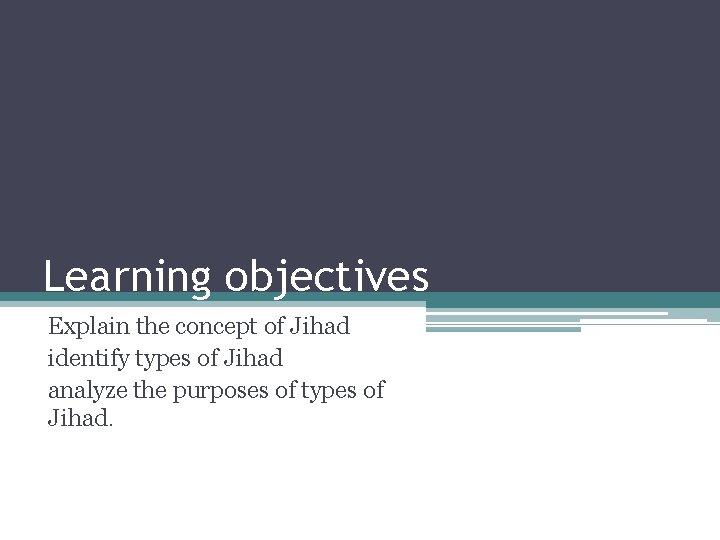 Learning objectives

Explain the concept of Jihad
identify types of Jihad
analyze the purposes of types of Jihad.